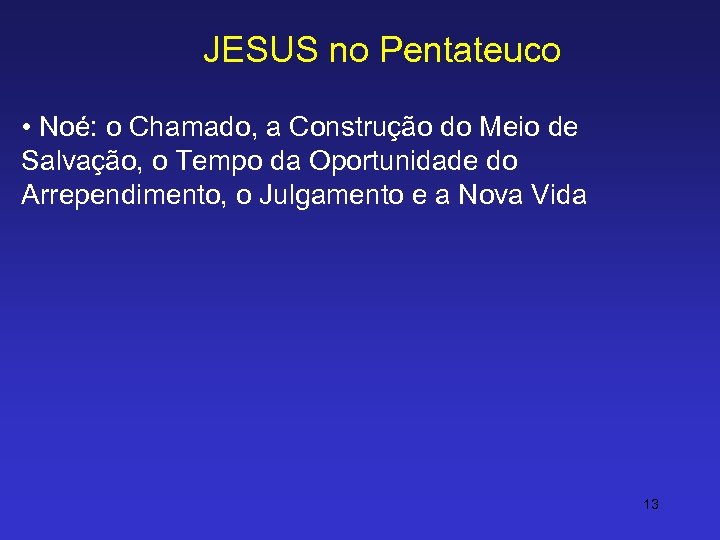 JESUS no Pentateuco

• Noé: o Chamado, a Construção do Meio de Salvação, o Tempo da Oportunidade do Arrependimento, o Julgamento e a Nova Vida

13